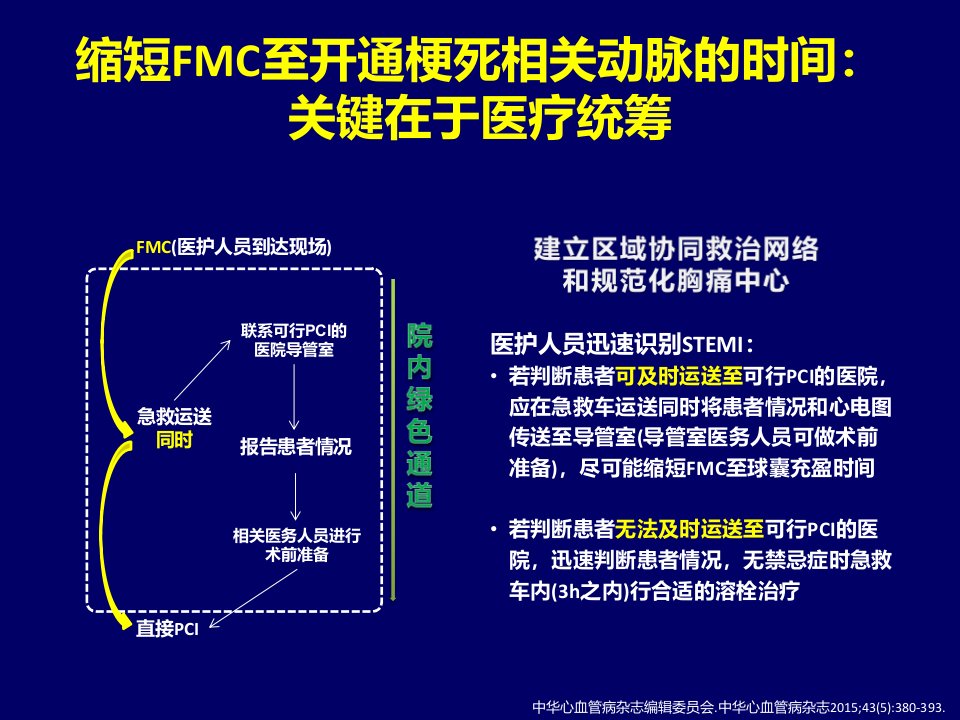 缩短FMC至开通梗死相关动脉的时间：
关键在于医疗统筹

FMC(医护人员到达现场)

急救运送
同时

联系可行PCI的医院导管室

报告患者情况

相关医务人员进行术前准备

直接PCI

院内绿色通道

建立区域协同救治网络
和规范化胸痛中心

医护人员迅速识别STEMI：

• 若判断患者可及时运送至可行PCI的医院，应在急救车运送同时将患者情况和心电图传送至导管室(导管室医务人员可做术前准备)，尽可能缩短FMC至球囊充盈时间

• 若判断患者无法及时运送至可行PCI的医院，迅速判断患者情况，无禁忌症时急救车内(3h之内)行合适的溶栓治疗

中华心血管病杂志编辑委员会.中华心血管病杂志2015;43(5):380-393.